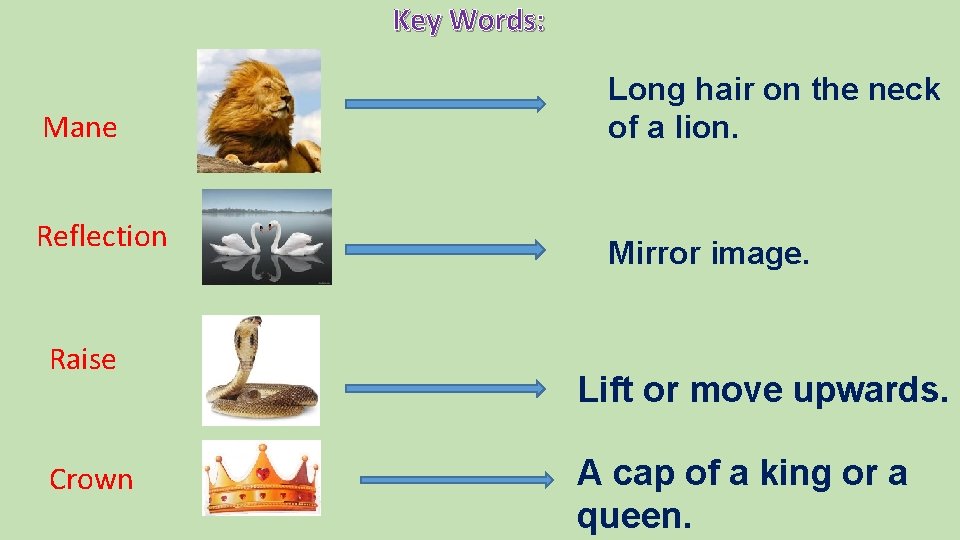 Key Words:

Mane

Long hair on the neck of a lion.

Reflection

Mirror image.

Raise

Lift or move upwards.

Crown

A cap of a king or a queen.